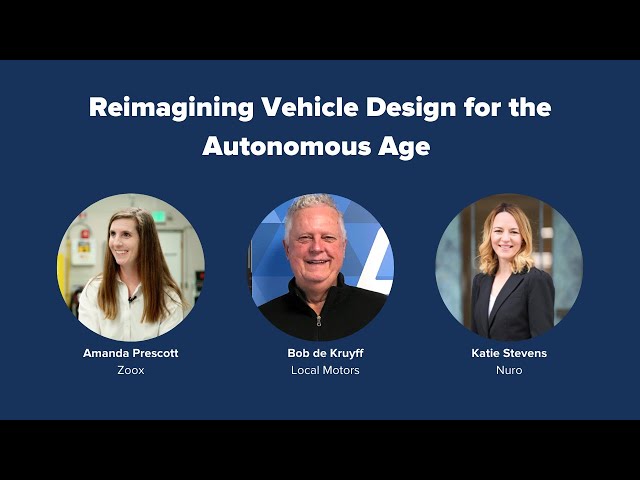 Reimagining Vehicle Design for the Autonomous Age

Amanda Prescott
Zoox

Bob de Kruyff
Local Motors

Katie Stevens
Nuro